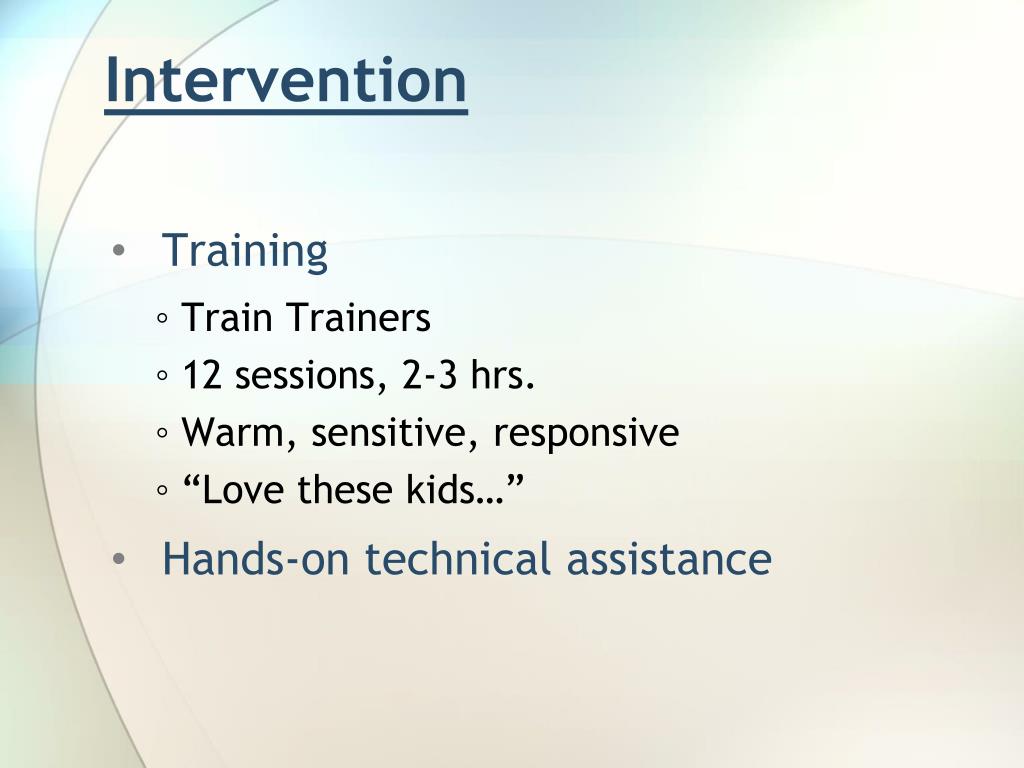 Intervention

• Training
◦ Train Trainers
◦ 12 sessions, 2-3 hrs.
◦ Warm, sensitive, responsive
◦ “Love these kids…”
• Hands-on technical assistance